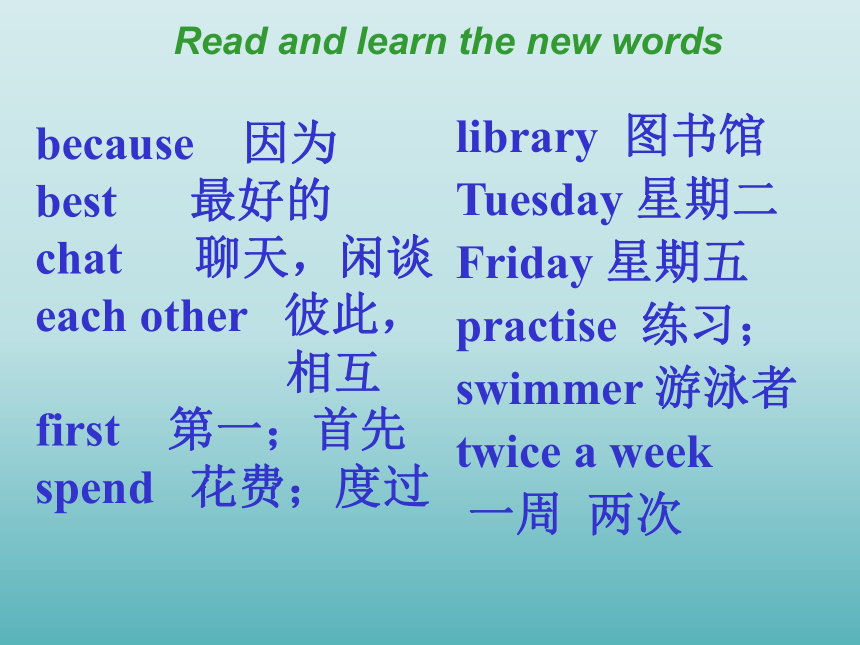 Read and learn the new words

because 因为
best 最好的
chat 聊天，闲谈
each other 彼此，相互
first 第一；首先
spend 花费；度过

library 图书馆
Tuesday 星期二
Friday 星期五
practise 练习；
swimmer 游泳者
twice a week 一周 两次